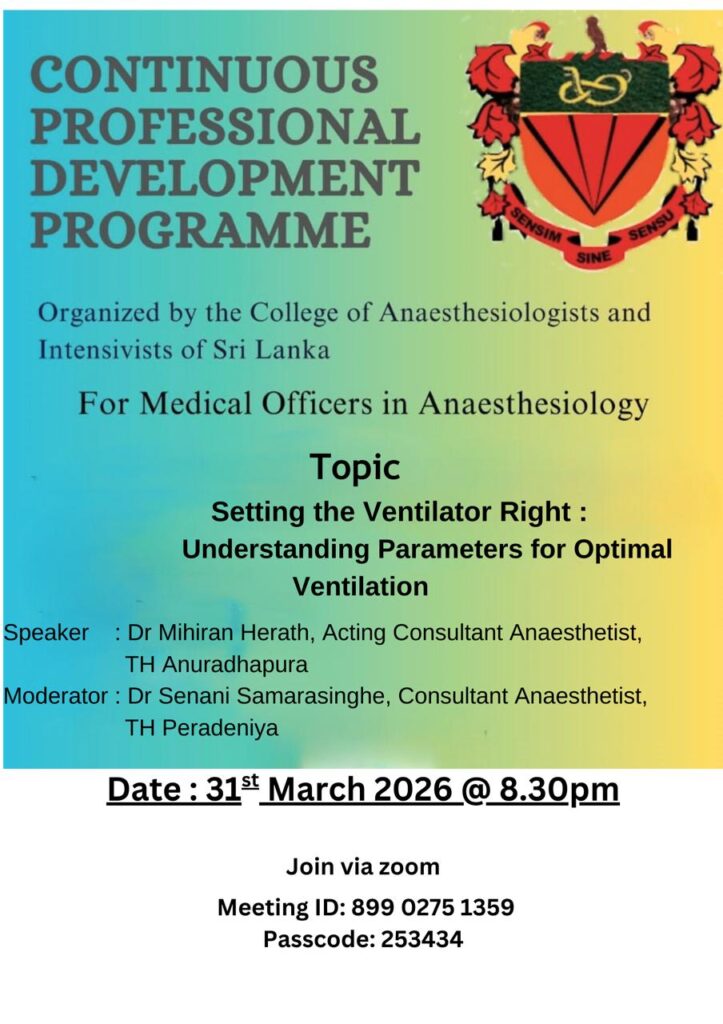 CONTINUOUS PROFESSIONAL DEVELOPMENT PROGRAMME

SENSIM SINE SENSU

Organized by the College of Anaesthesiologists and Intensivists of Sri Lanka

For Medical Officers in Anaesthesiology

Topic

Setting the Ventilator Right : Understanding Parameters for Optimal Ventilation

Speaker : Dr Mihiran Herath, Acting Consultant Anaesthetist, TH Anuradhapura

Moderator : Dr Senani Samarasinghe, Consultant Anaesthetist, TH Peradeniya

Date : 31$^{st}$ March 2026 @ 8.30pm

Join via zoom

Meeting ID: 899 0275 1359
Passcode: 253434